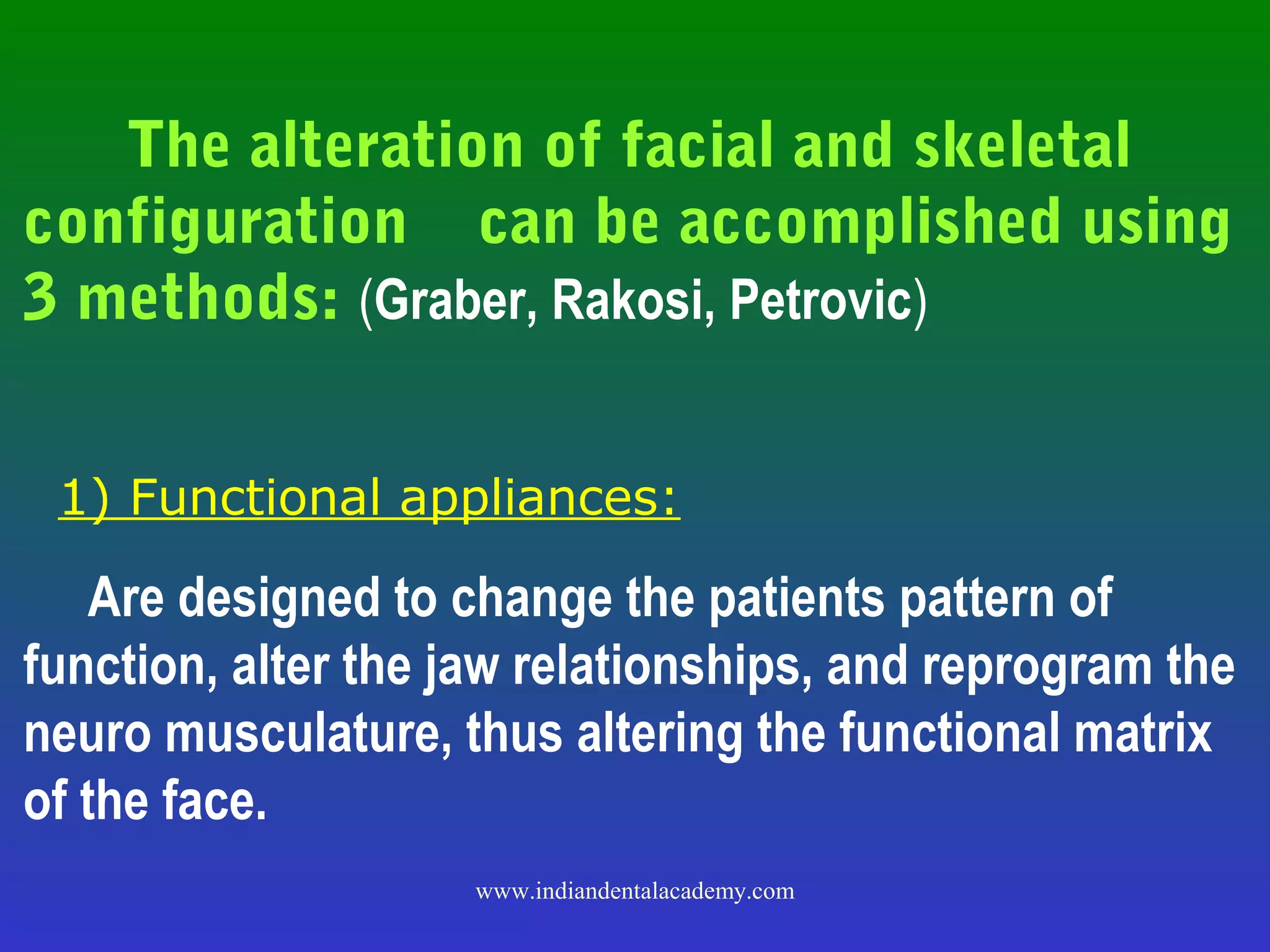 The alteration of facial and skeletal configuration can be accomplished using 3 methods: (Graber, Rakosi, Petrovic)

1) Functional appliances:

Are designed to change the patients pattern of function, alter the jaw relationships, and reprogram the neuro musculature, thus altering the functional matrix of the face.

www.indiandentalacademy.com